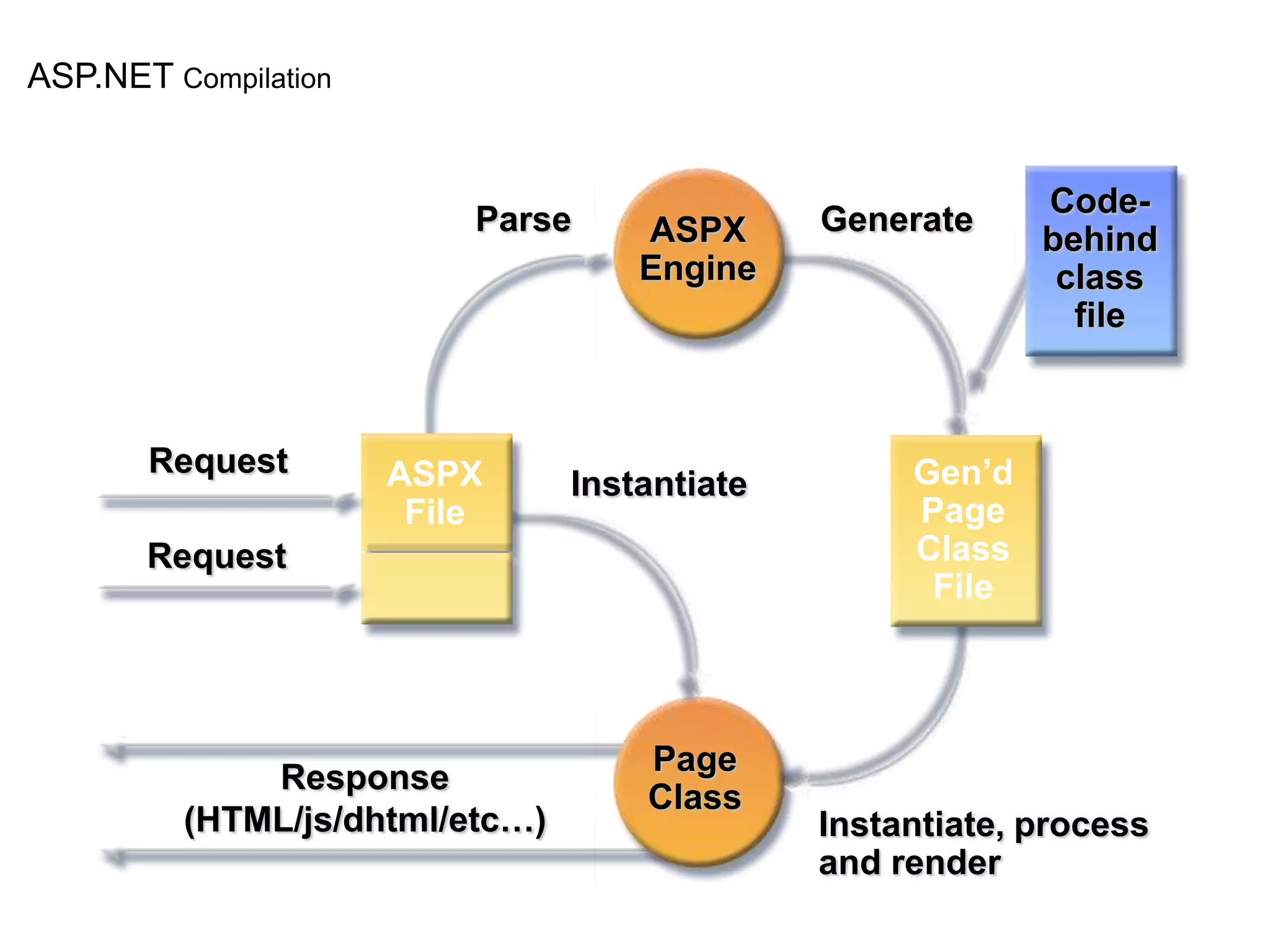 ASP.NET Compilation

Parse

ASPX Engine

Generate

Code-behind class file

Request

ASPX File

Instantiate

Gen'd Page Class File

Request

Response (HTML/js/dhtml/etc…)

Page Class

Instantiate, process and render